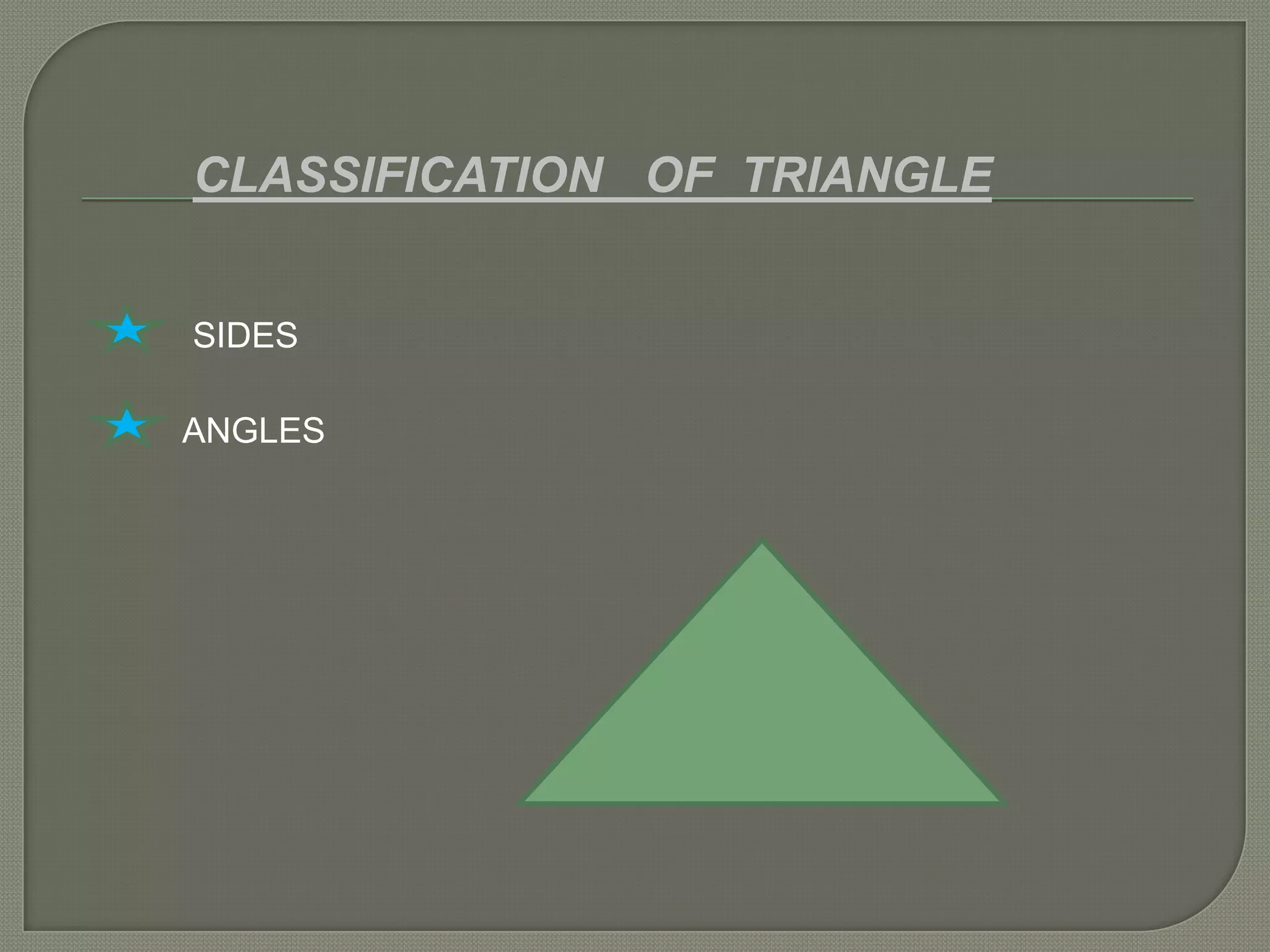 CLASSIFICATION OF TRIANGLE

SIDES

ANGLES